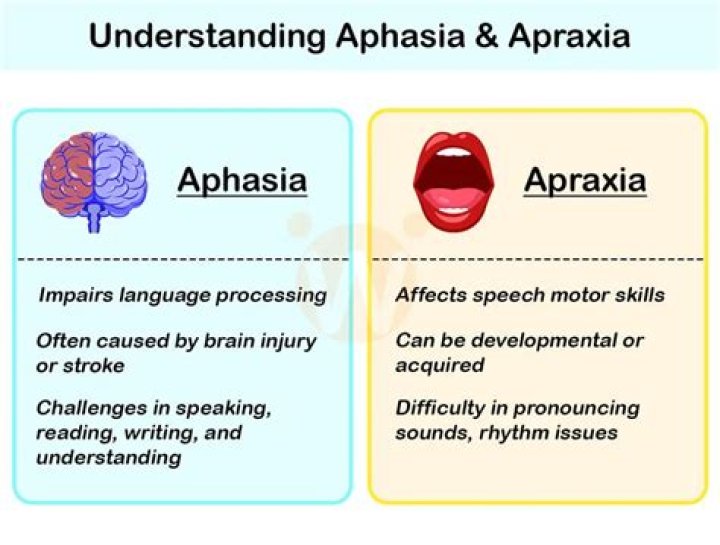 Understanding Aphasia & Apraxia

Aphasia

Impairs language processing

Often caused by brain injury or stroke

Challenges in speaking, reading, writing, and understanding

Apraxia

Affects speech motor skills

Can be developmental or acquired

Difficulty in pronouncing sounds, rhythm issues